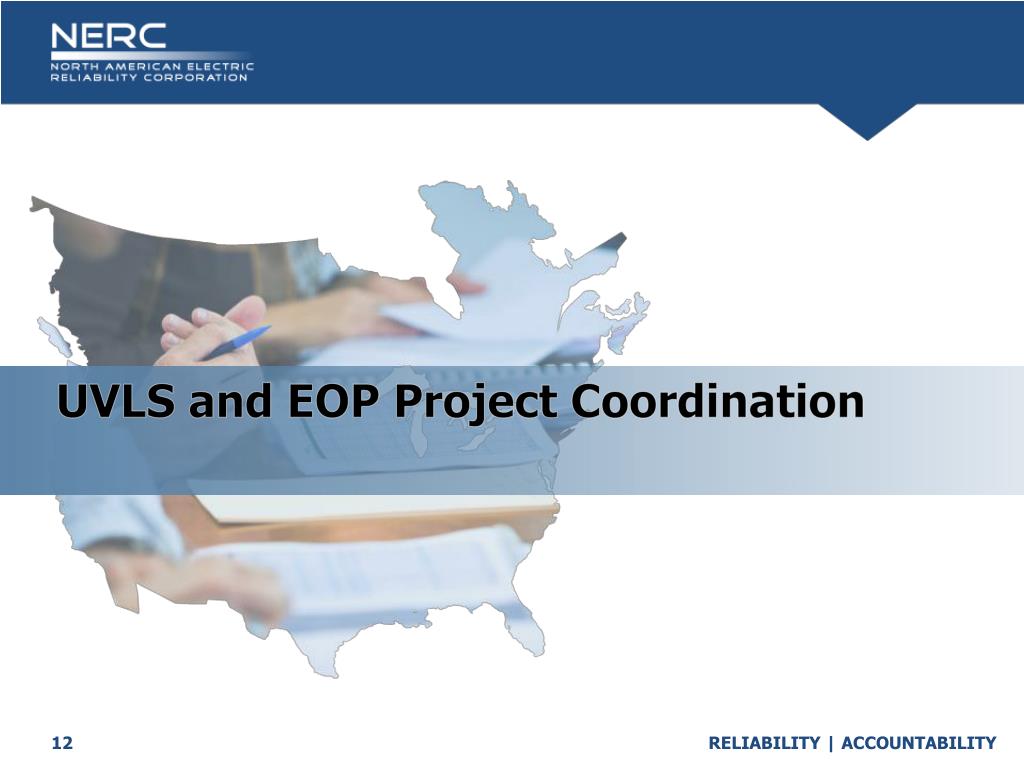 NERC
NORTH AMERICAN ELECTRIC
RELIABILITY CORPORATION

UVLS and EOP Project Coordination

12

RELIABILITY | ACCOUNTABILITY